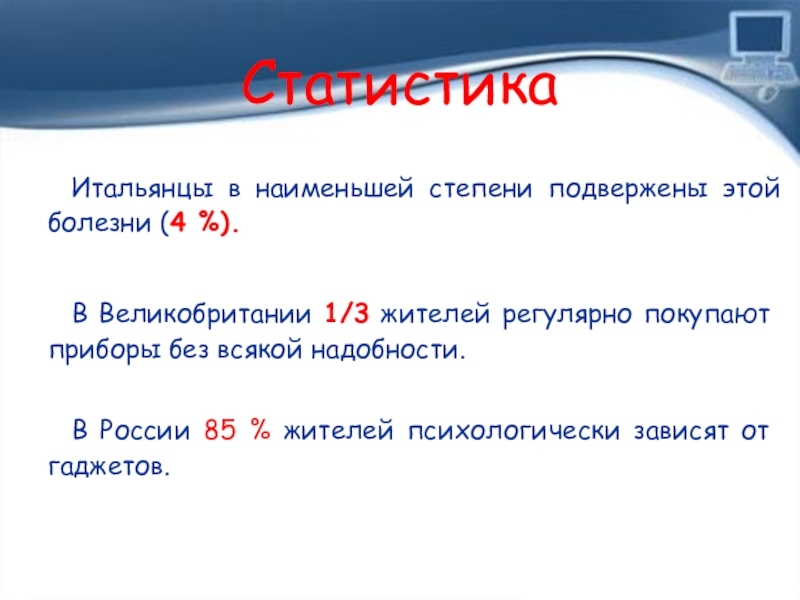 Статистика

Итальянцы в наименьшей степени подвержены этой болезни (4 %).

В Великобритании 1/3 жителей регулярно покупают приборы без всякой надобности.

В России 85 % жителей психологически зависят от гаджетов.